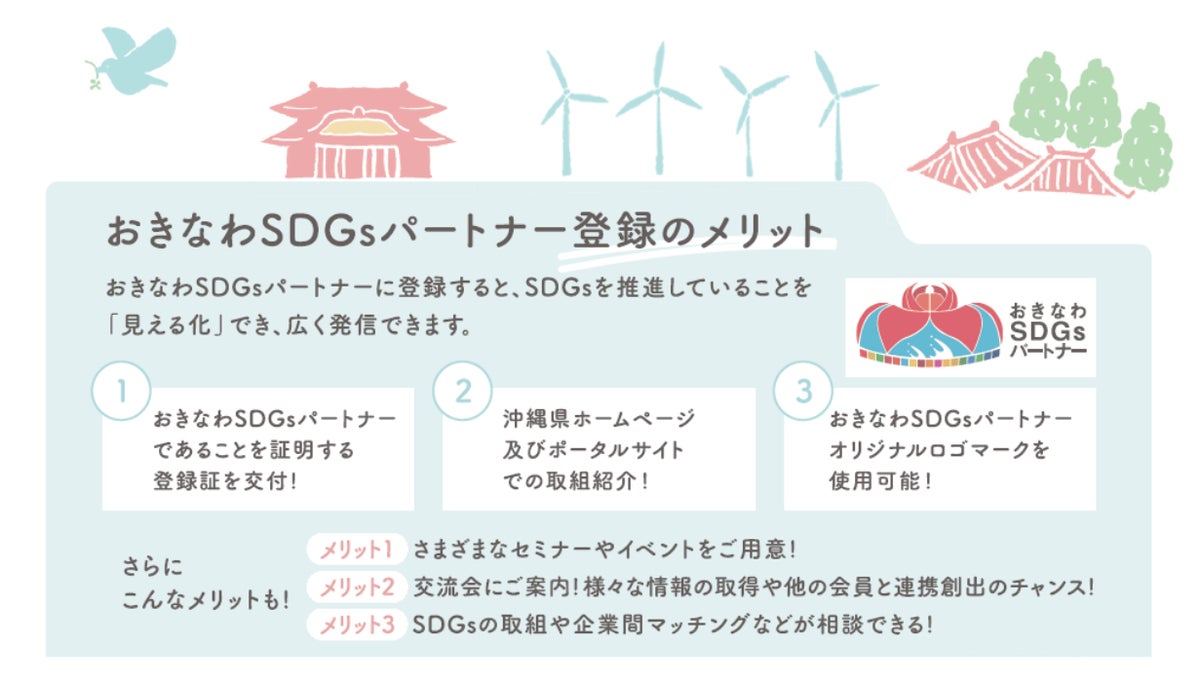 おきなわSDGsパートナー登録のメリット

おきなわSDGsパートナーに登録すると、SDGsを推進していることを「見える化」でき、広く発信できます。

おきなわ SDGs パートナー

1
おきなわSDGsパートナーであることを証明する登録証を交付!

2
沖縄県ホームページ及びポータルサイトでの取組紹介!

3
おきなわSDGsパートナーオリジナルロゴマークを使用可能!

さらにこんなメリットも!
メリット1 さまざまなセミナーやイベントをご用意!
メリット2 交流会にご案内!様々な情報の取得や他の会員と連携創出のチャンス!
メリット3 SDGsの取組や企業間マッチングなどが相談できる!